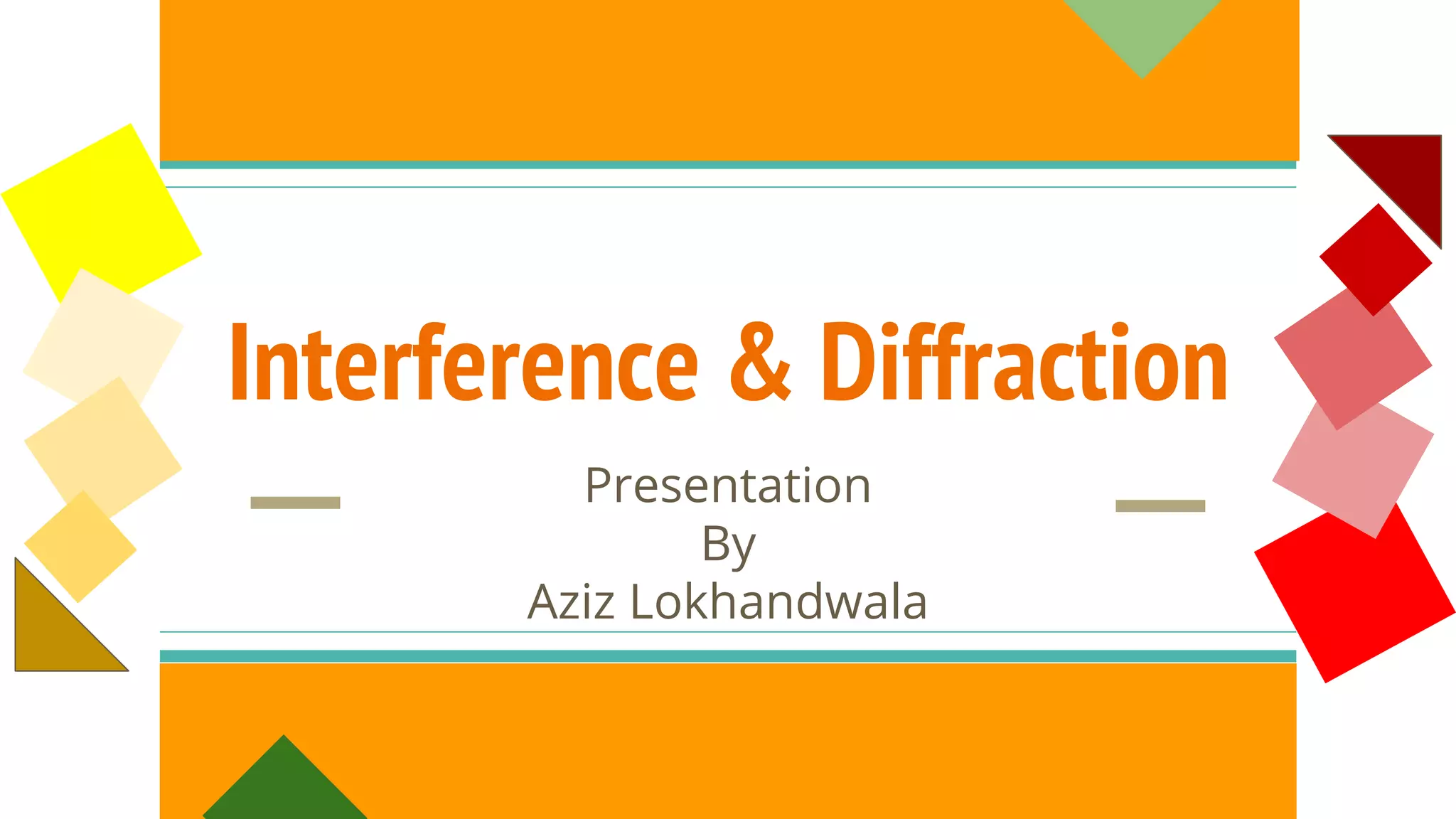 Interference & Diffraction

Presentation
By
Aziz Lokhandwala